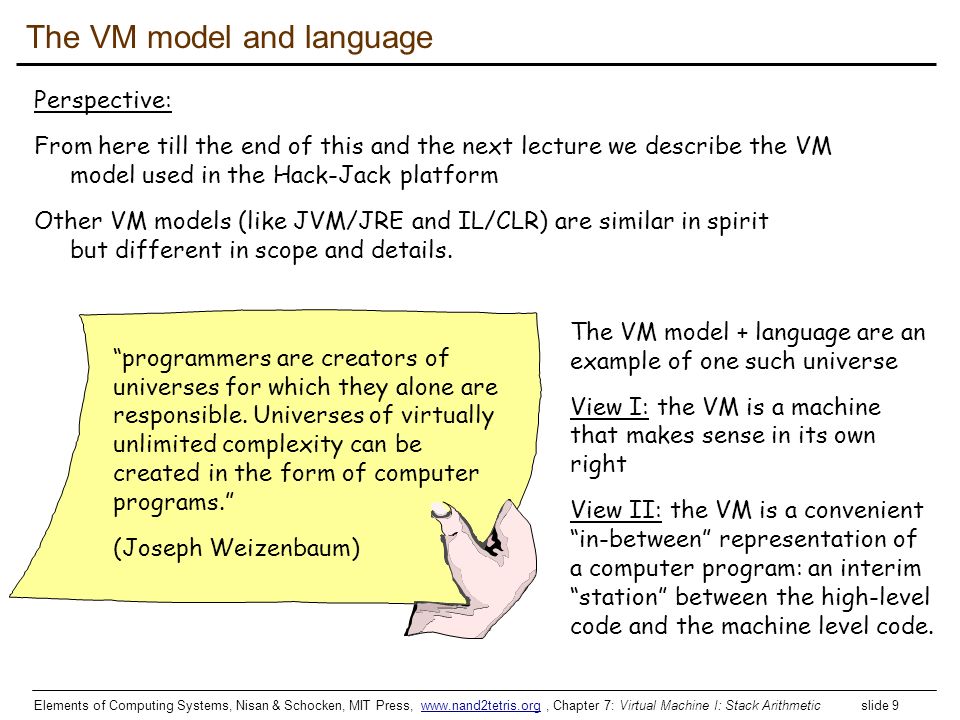 The VM model and language

Perspective:

From here till the end of this and the next lecture we describe the VM model used in the Hack-Jack platform

Other VM models (like JVM/JRE and IL/CLR) are similar in spirit but different in scope and details.

“programmers are creators of universes for which they alone are responsible. Universes of virtually unlimited complexity can be created in the form of computer programs.”

(Joseph Weizenbaum)

The VM model + language are an example of one such universe

View I: the VM is a machine that makes sense in its own right

View II: the VM is a convenient “in-between” representation of a computer program: an interim “station” between the high-level code and the machine level code.

Elements of Computing Systems, Nisan & Schocken, MIT Press, www.nand2tetris.org , Chapter 7: Virtual Machine I: Stack Arithmetic slide 9